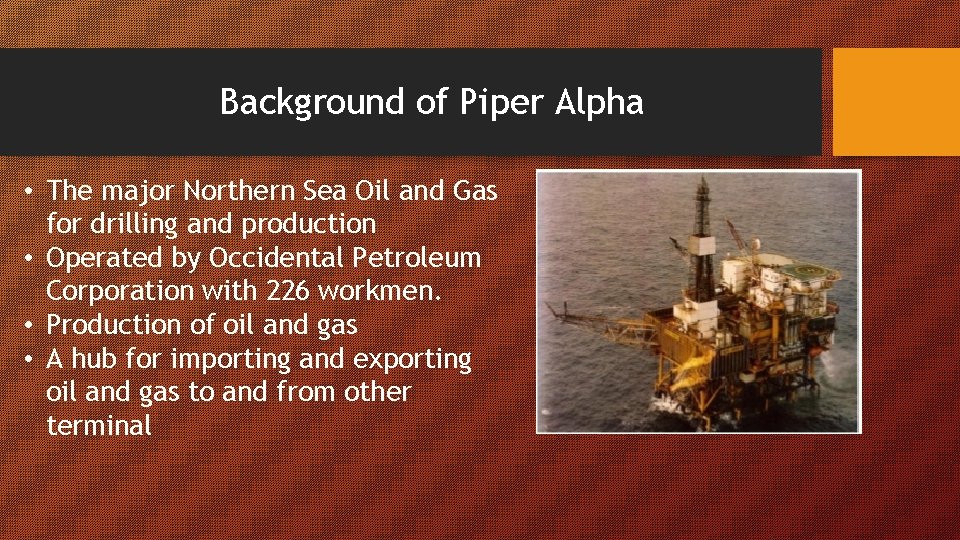 Background of Piper Alpha

• The major Northern Sea Oil and Gas for drilling and production
• Operated by Occidental Petroleum Corporation with 226 workmen.
• Production of oil and gas
• A hub for importing and exporting oil and gas to and from other terminal